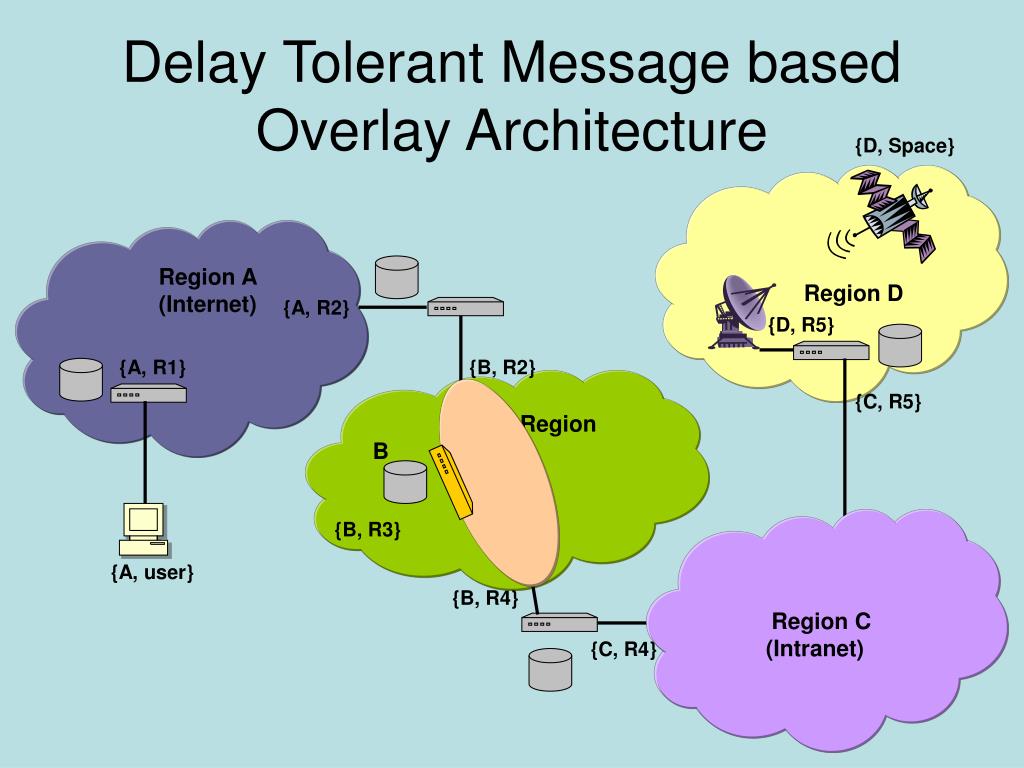 Delay Tolerant Message based Overlay Architecture

{D, Space}

Region A (Internet)

{A, R2}

Region D

{D, R5}

{A, R1}

{B, R2}

{C, R5}

Region

B

{B, R3}

{A, user}

{B, R4}

Region C (Intranet)

{C, R4}